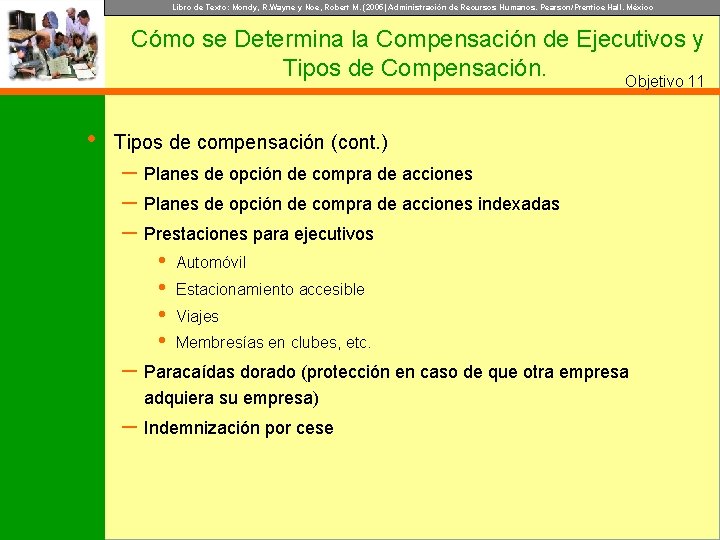 Libro de Texto: Mondy, R.Wayne y Noe, Robert M. (2005) Administración de Recursos Humanos. Pearson/Prentice Hall. México

Cómo se Determina la Compensación de Ejecutivos y Tipos de Compensación.

Objetivo 11

• Tipos de compensación (cont.)
– Planes de opción de compra de acciones
– Planes de opción de compra de acciones indexadas
– Prestaciones para ejecutivos
• Automóvil
• Estacionamiento accesible
• Viajes
• Membresías en clubes, etc.
– Paracaídas dorado (protección en caso de que otra empresa adquiera su empresa)
– Indemnización por cese